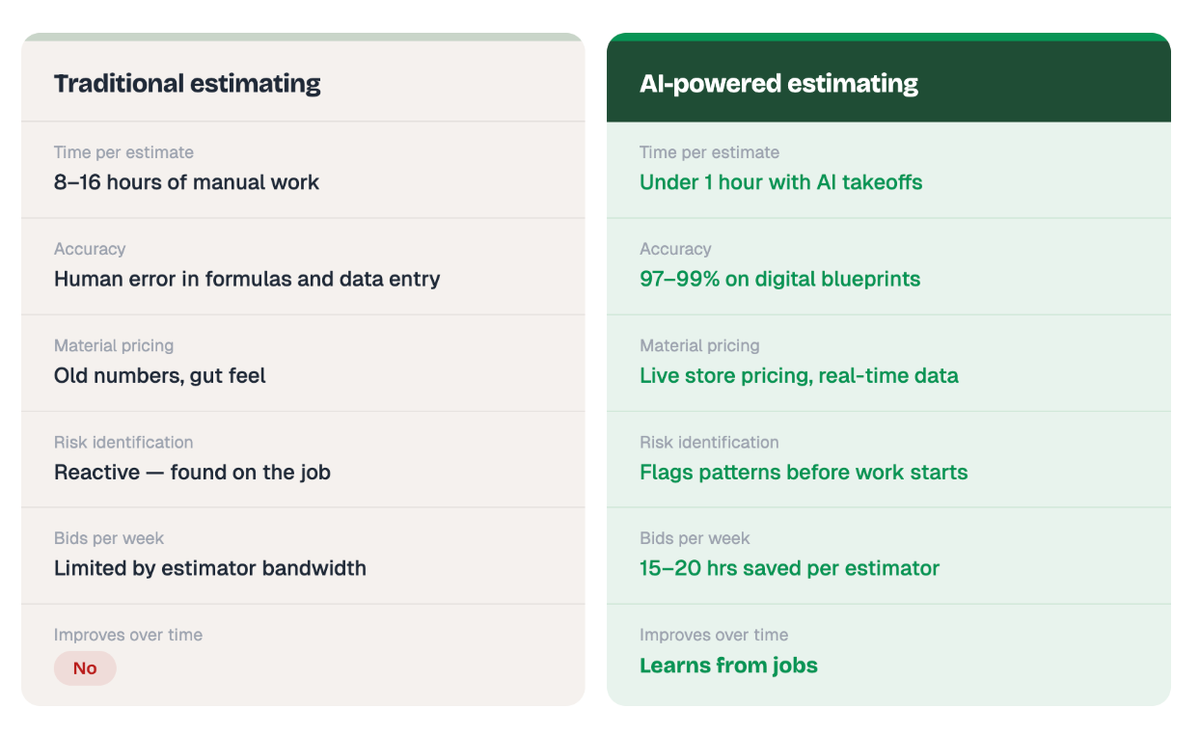 Traditional estimating

Time per estimate
8–16 hours of manual work

Accuracy
Human error in formulas and data entry

Material pricing
Old numbers, gut feel

Risk identification
Reactive — found on the job

Bids per week
Limited by estimator bandwidth

Improves over time
No

AI-powered estimating

Time per estimate
Under 1 hour with AI takeoffs

Accuracy
97–99% on digital blueprints

Material pricing
Live store pricing, real-time data

Risk identification
Flags patterns before work starts

Bids per week
15–20 hrs saved per estimator

Improves over time
Learns from jobs